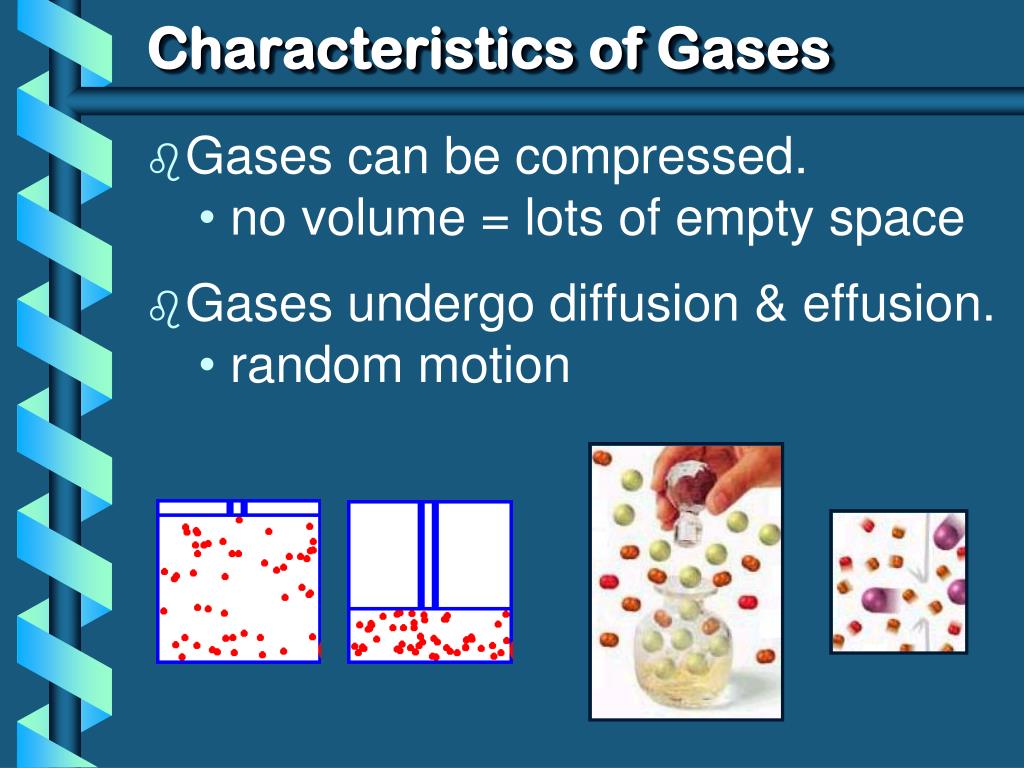 Characteristics of Gases

Gases can be compressed.
• no volume = lots of empty space

Gases undergo diffusion & effusion.
• random motion